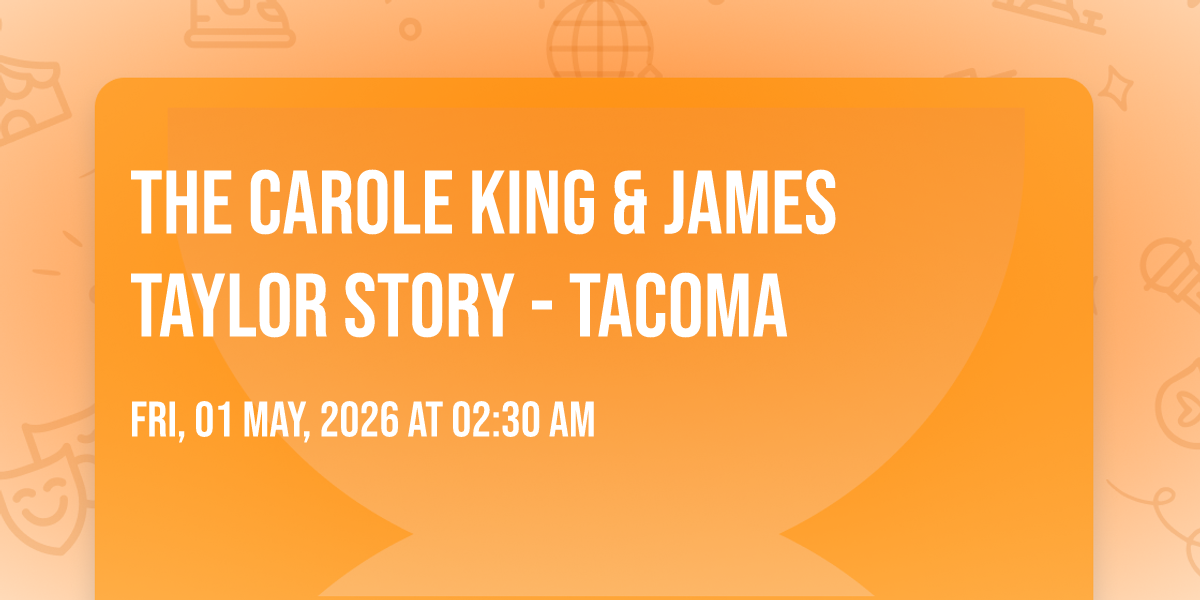 THE CAROLE KING & JAMES TAYLOR STORY - TACOMA

FRI, 01 MAY, 2026 AT 02:30 AM